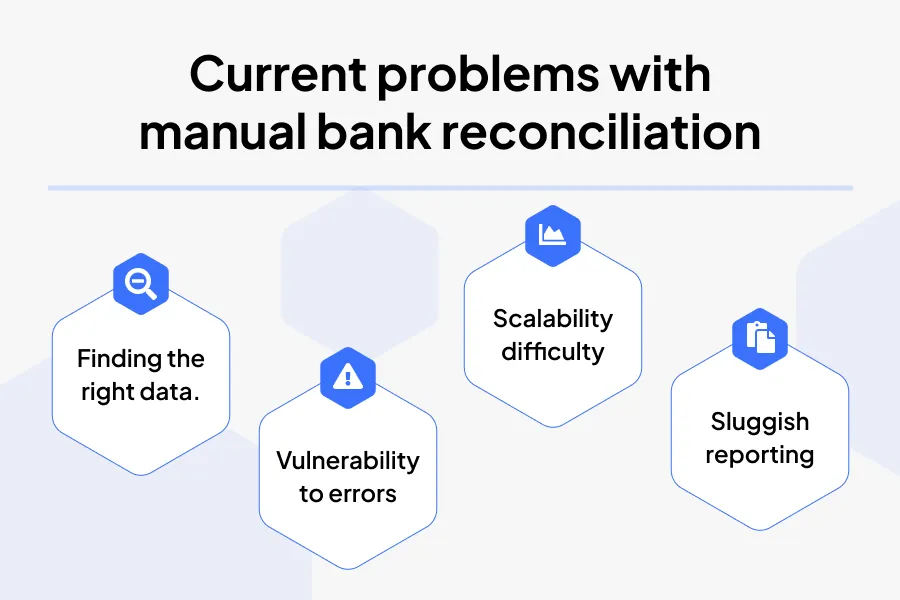 Current problems with manual bank reconciliation

Finding the right data.

Vulnerability to errors

Scalability difficulty

Sluggish reporting